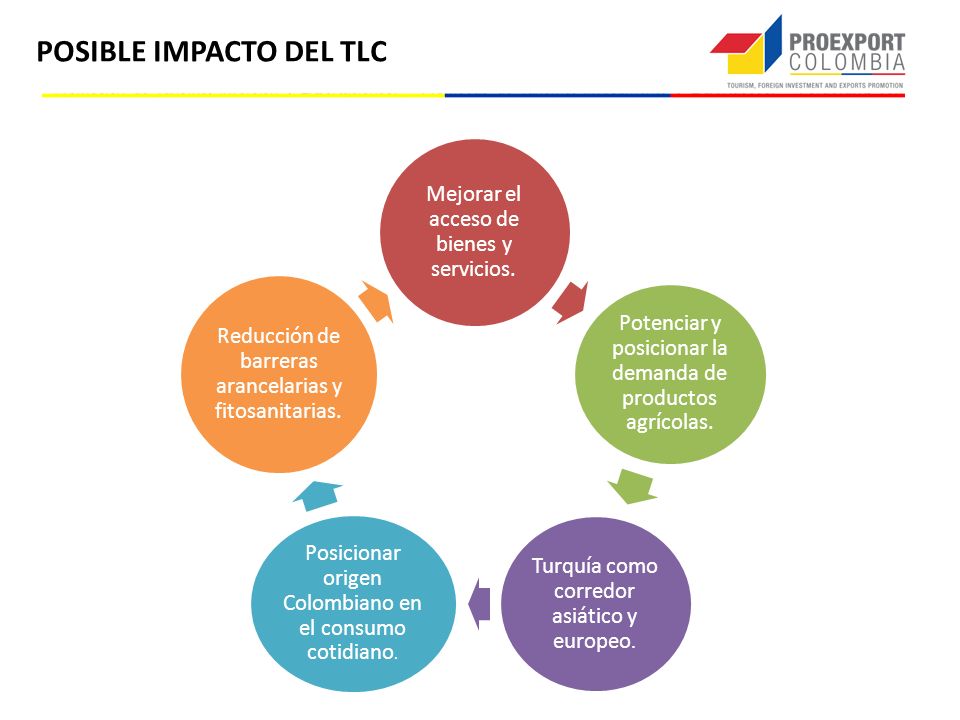 POSIBLE IMPACTO DEL TLC

PROEXPORT COLOMBIA
TOURISM, FOREIGN INVESTMENT AND EXPORTS PROMOTION

Mejorar el acceso de bienes y servicios.

Potenciar y posicionar la demanda de productos agrícolas.

Turquía como corredor asiático y europeo.

Posicionar origen Colombiano en el consumo cotidiano.

Reducción de barreras arancelarias y fitosanitarias.